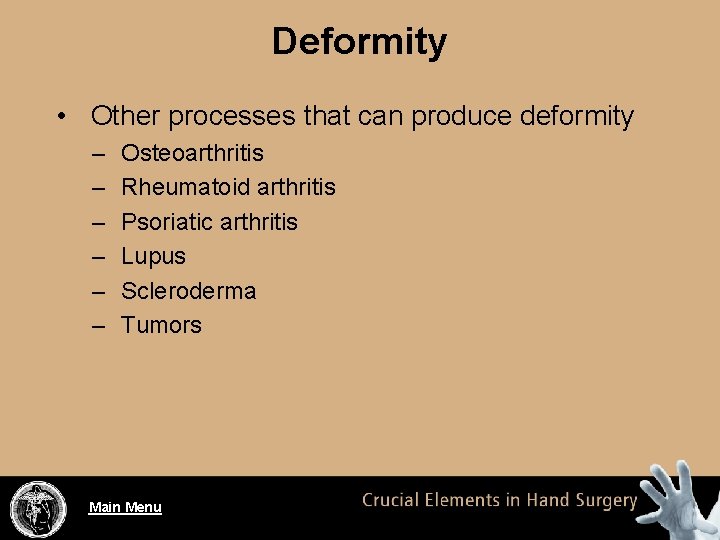 Deformity

• Other processes that can produce deformity
– Osteoarthritis
– Rheumatoid arthritis
– Psoriatic arthritis
– Lupus
– Scleroderma
– Tumors

Main Menu

Crucial Elements in Hand Surgery